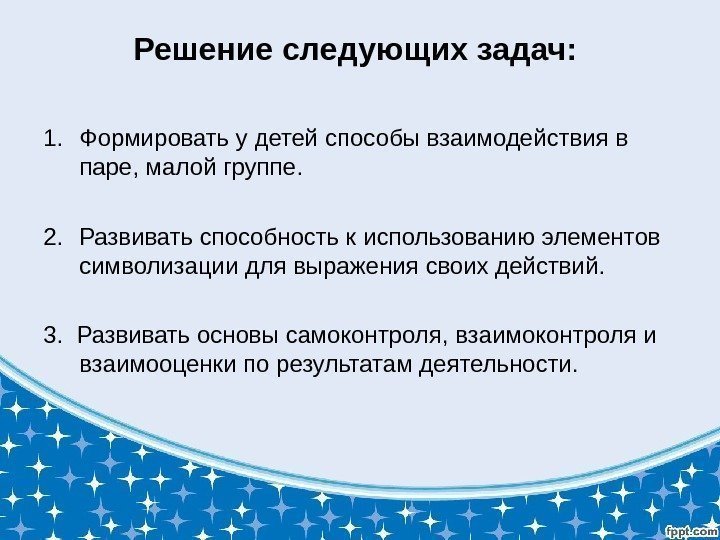 Решение следующих задач:

1. Формировать у детей способы взаимодействия в паре, малой группе.

2. Развивать способность к использованию элементов символизации для выражения своих действий.

3. Развивать основы самоконтроля, взаимоконтроля и взаимооценки по результатам деятельности.

fppt.com